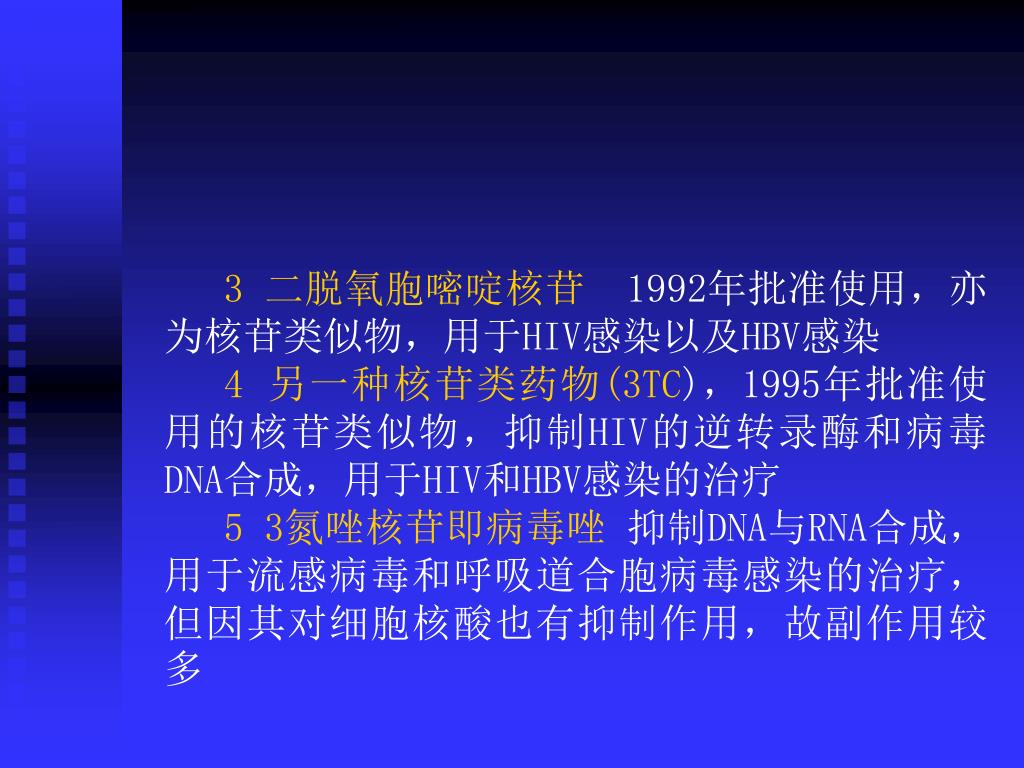 3 二脱氧胞嘧啶核苷 1992年批准使用，亦为核苷类似物，用于HIV感染以及HBV感染

4 另一种核苷类药物(3TC)，1995年批准使用的核苷类似物，抑制HIV的逆转录酶和病毒DNA合成，用于HIV和HBV感染的治疗

5 3氮唑核苷即病毒唑 抑制DNA与RNA合成，用于流感病毒和呼吸道合胞病毒感染的治疗，但因其对细胞核酸也有抑制作用，故副作用较多